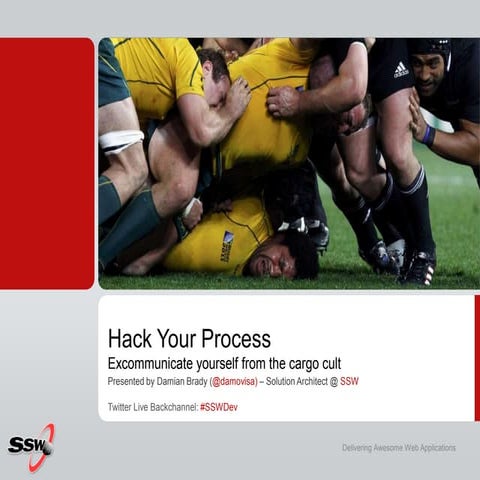 Hack Your Process

Excommunicate yourself from the cargo cult

Presented by Damian Brady (@damovisa) – Solution Architect @ SSW

Twitter Live Backchannel: #SSWDev

SSW

Delivering Awesome Web Applications